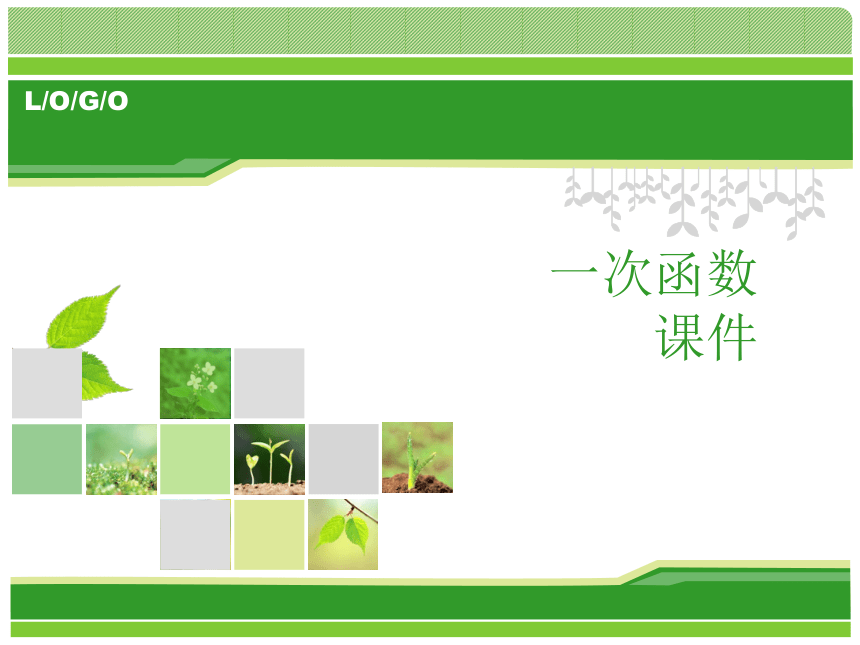 L/O/G/O

一次函数
课件